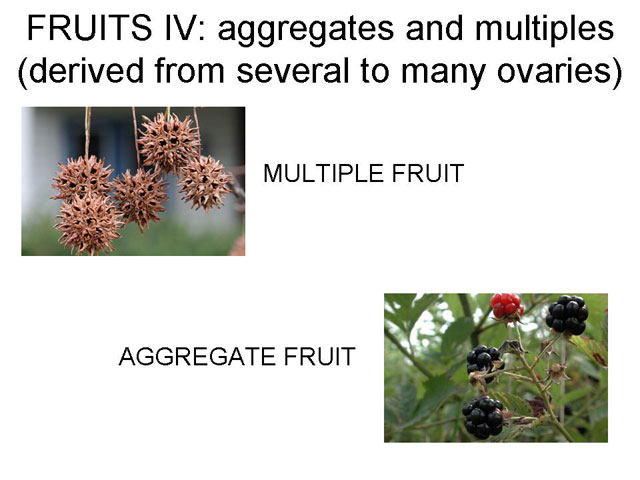 FRUITS IV: aggregates and multiples (derived from several to many ovaries)

MULTIPLE FRUIT

AGGREGATE FRUIT